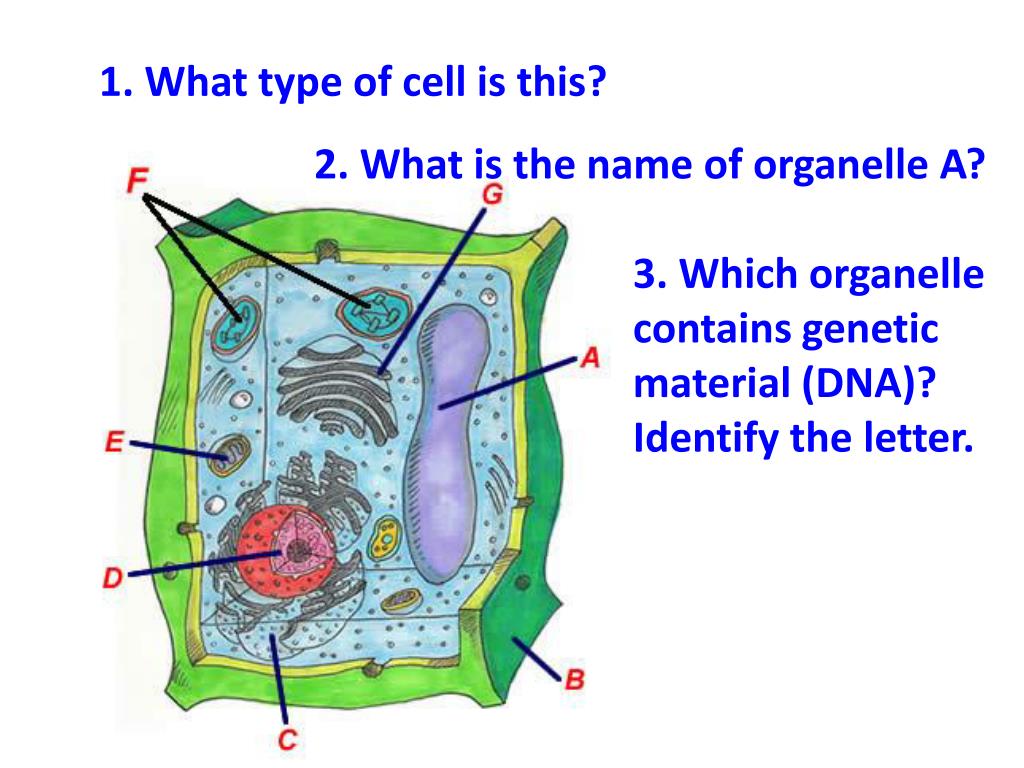 1. What type of cell is this?

2. What is the name of organelle A?

3. Which organelle contains genetic material (DNA)? Identify the letter.

F
G
A
E
D
B
C